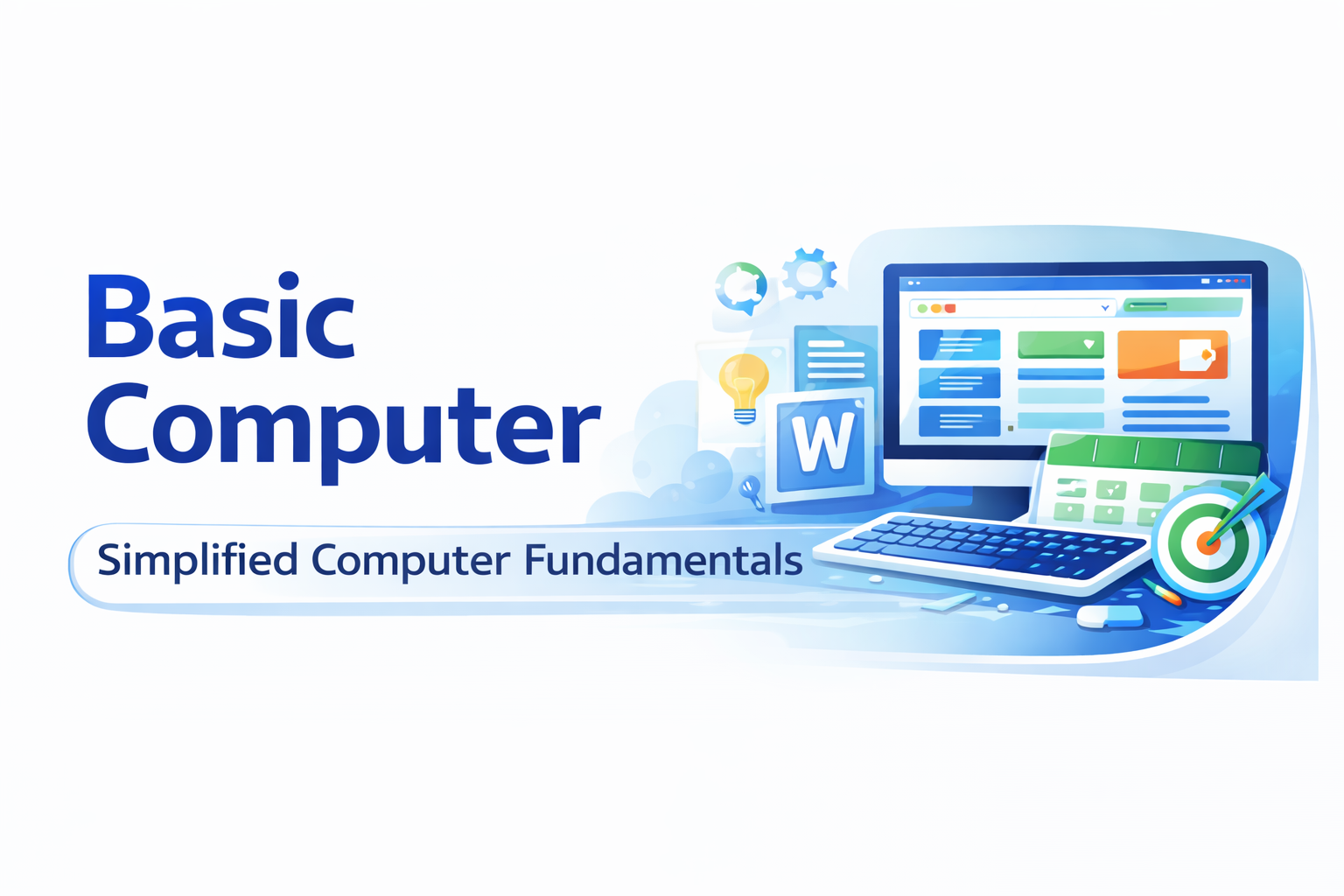 Basic Computer

Simplified Computer Fundamentals

W